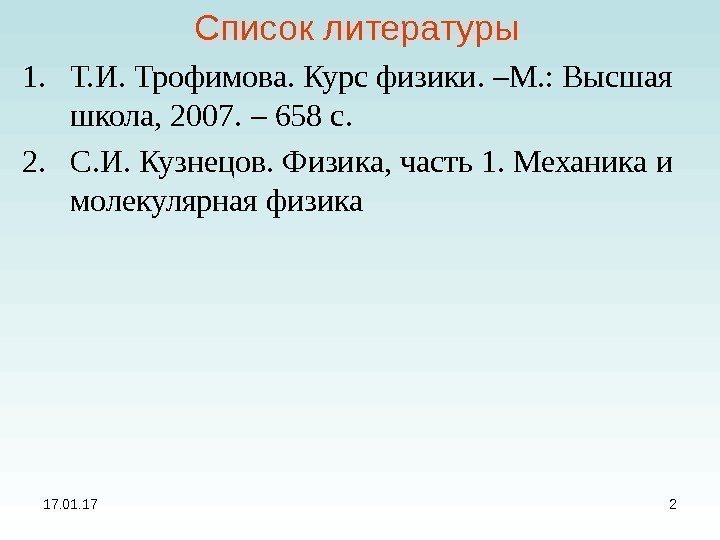 Список литературы

1. Т.И. Трофимова. Курс физики. –М.: Высшая школа, 2007. – 658 с.

2. С.И. Кузнецов. Физика, часть 1. Механика и молекулярная физика

17.01.17

2